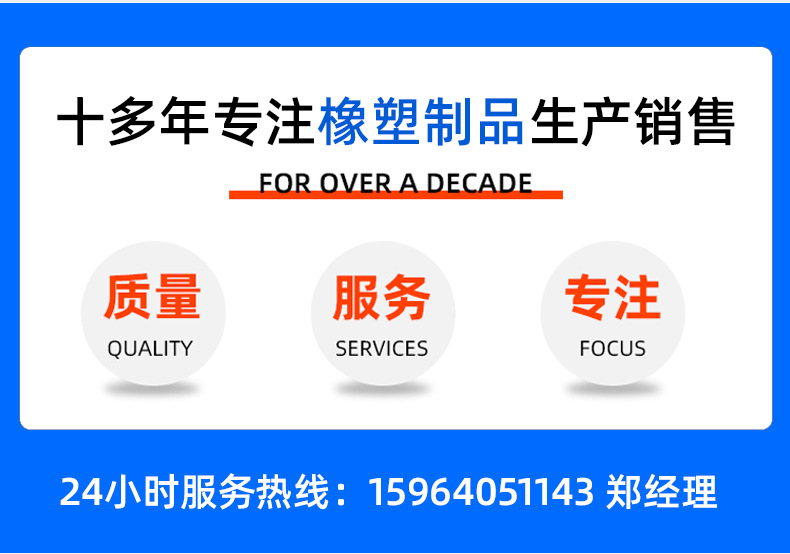 十多年专注橡塑制品生产销售

FOR OVER A DECADE

质量
QUALITY

服务
SERVICES

专注
FOCUS

24小时服务热线：15964051143 郑经理